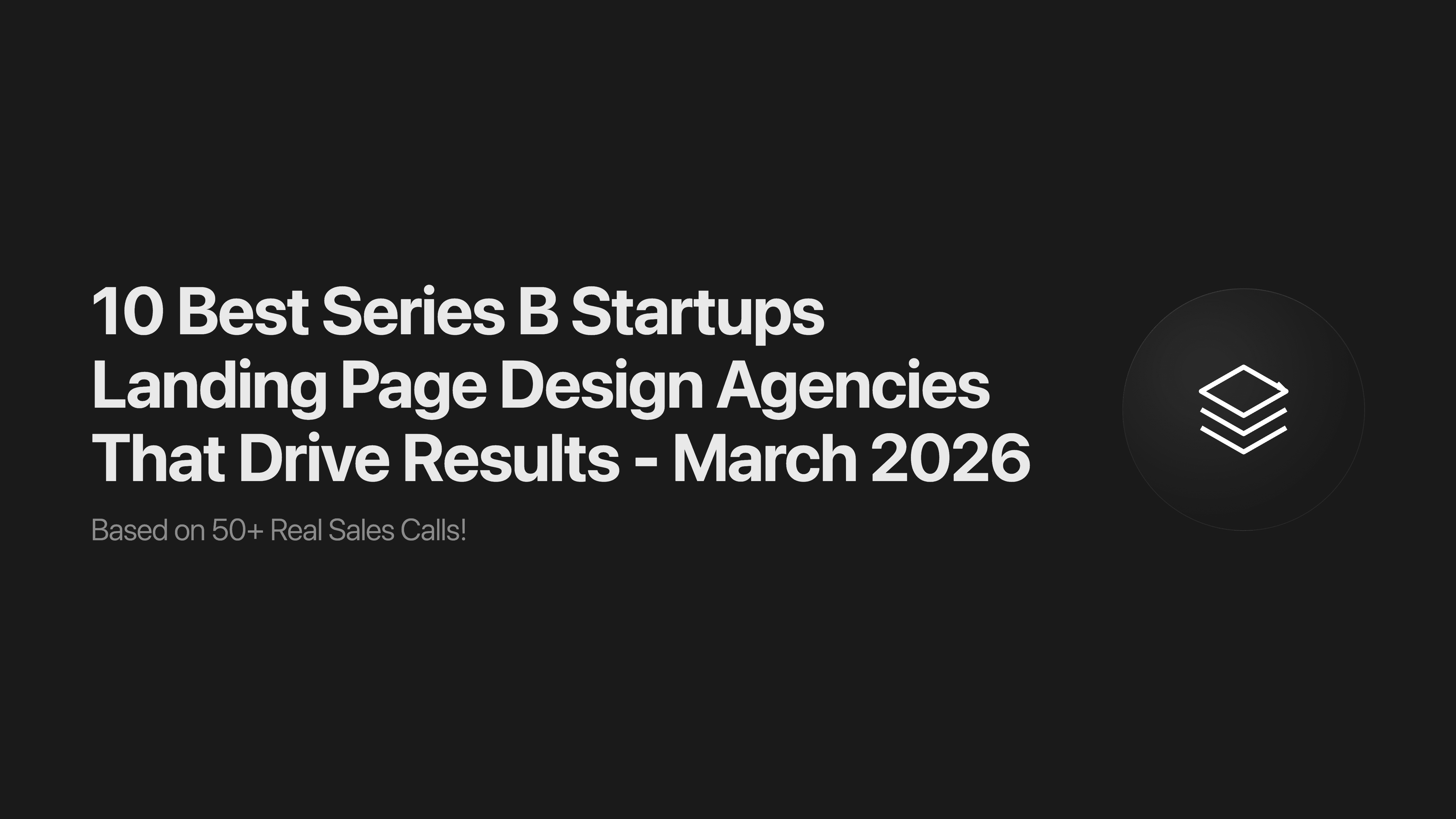 10 Best Series B Startups Landing Page Design Agencies That Drive Results - March 2026

Based on 50+ Real Sales Calls!